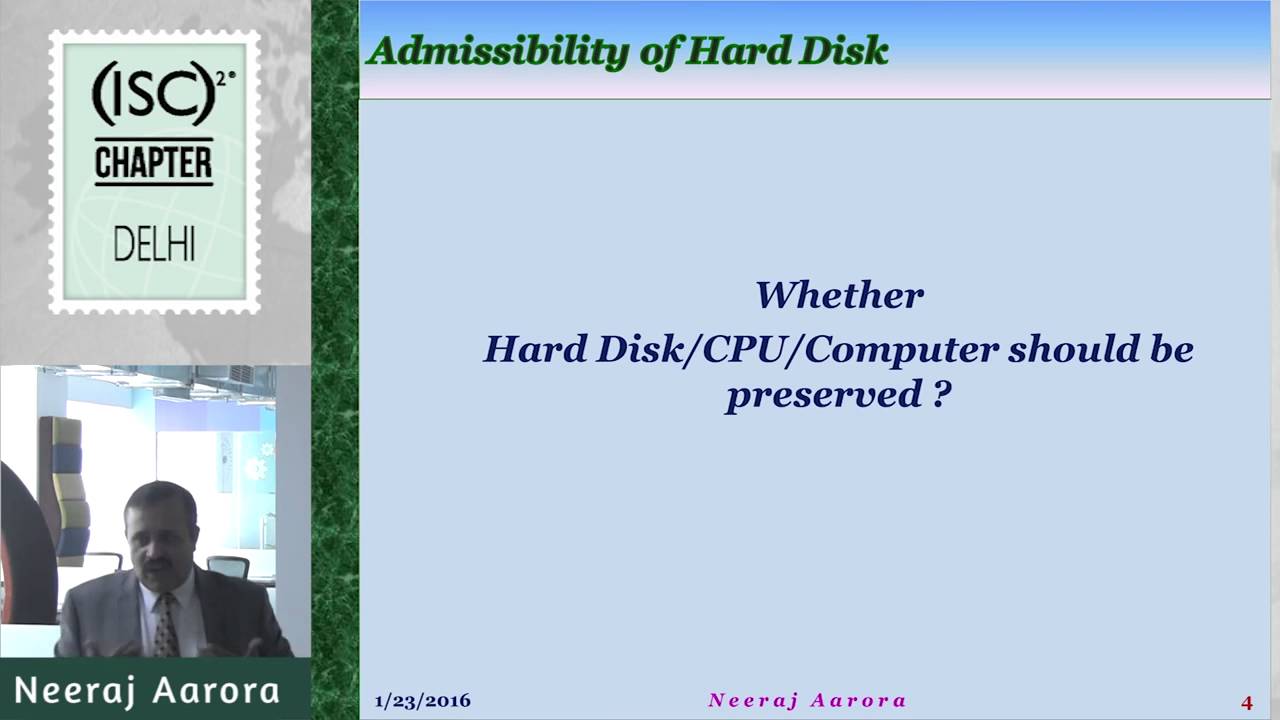 (ISC)$^{2®}$
CHAPTER
DELHI

Neeraj Aarora

Admissibility of Hard Disk

Whether
Hard Disk/CPU/Computer should be preserved ?

1/23/2016
Neeraj Aarora
4